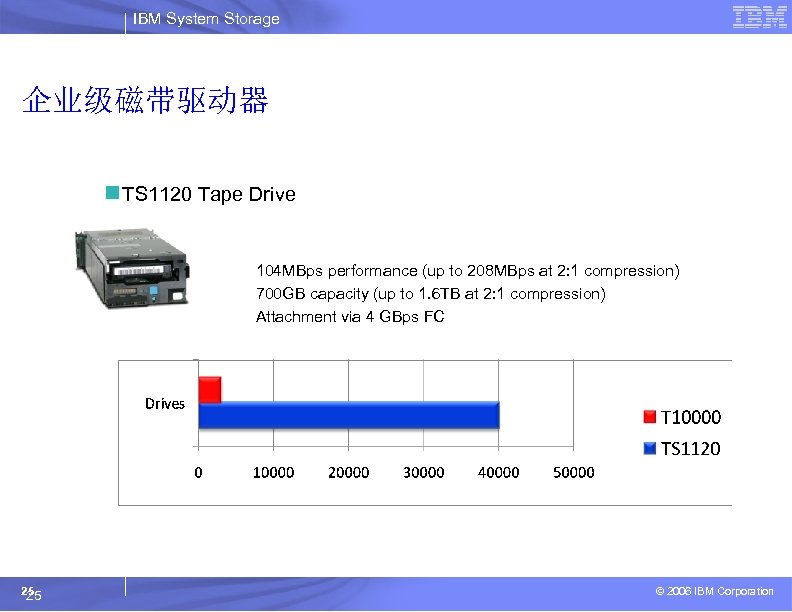 IBM System Storage

IBM

企业级磁带驱动器

TS1120 Tape Drive

104MBps performance (up to 208MBps at 2:1 compression)
700GB capacity (up to 1.6TB at 2:1 compression)
Attachment via 4 GBps FC

Drives

0 10000 20000 30000 40000 50000

T10000
TS1120

25
25

© 2006 IBM Corporation